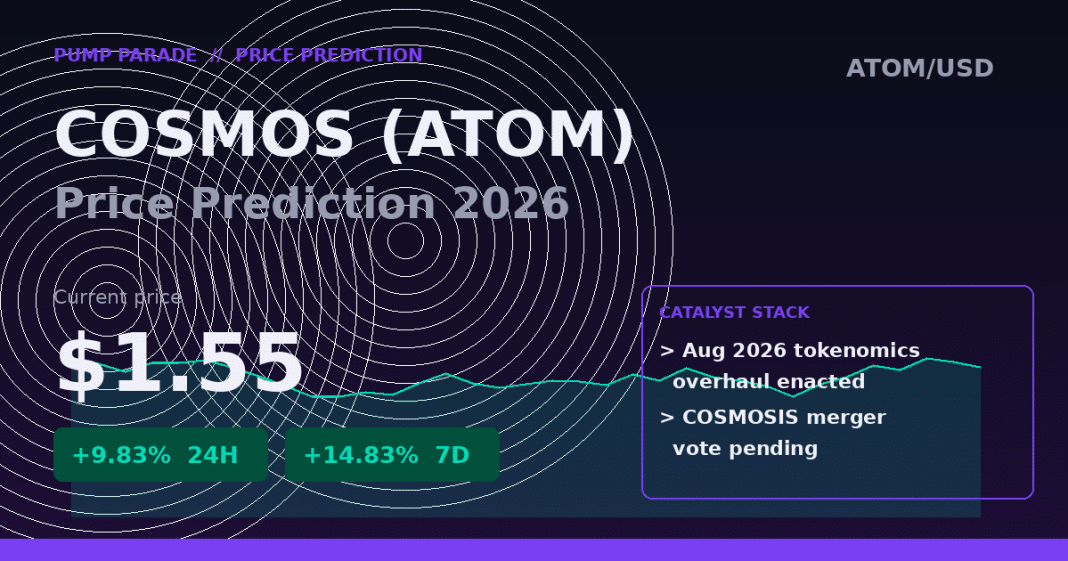 PUMP PARADE // PRICE PREDICTION

ATOM/USD

COSMOS (ATOM)

Price Prediction 2026

Current price

$1.55

+9.83% 24H

+14.83% 7D

CATALYST STACK

> Aug 2026 tokenomics overhaul enacted

> COSMOSIS merger vote pending